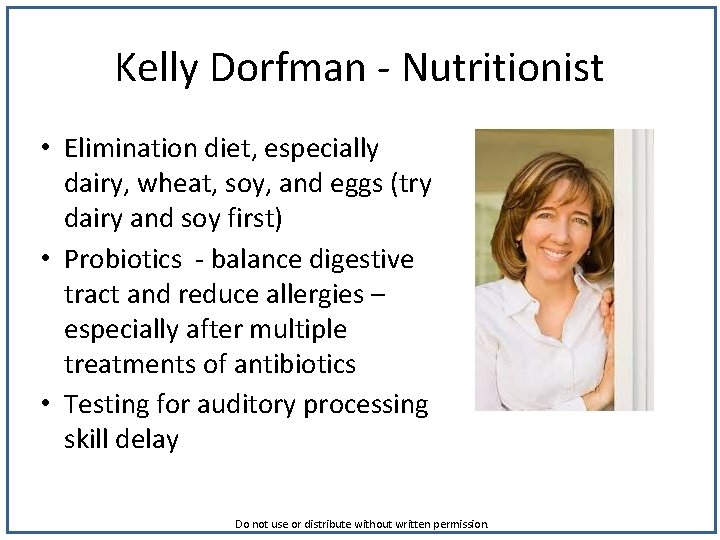 Kelly Dorfman - Nutritionist

• Elimination diet, especially dairy, wheat, soy, and eggs (try dairy and soy first)
• Probiotics - balance digestive tract and reduce allergies – especially after multiple treatments of antibiotics
• Testing for auditory processing skill delay

Do not use or distribute without written permission.